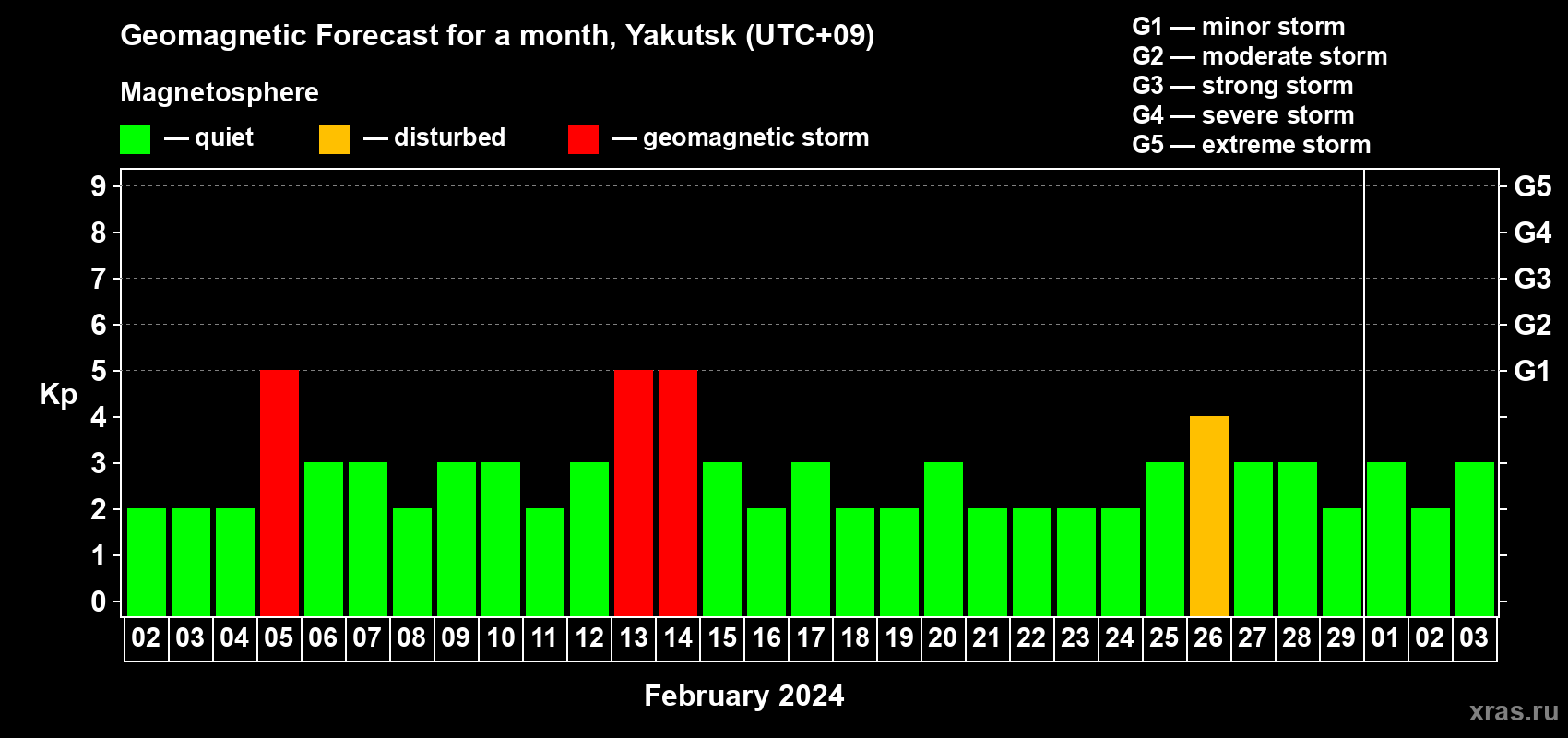 Geomagnetic Forecast for a month, Yakutsk (UTC+09)

Magnetosphere

— quiet — disturbed — geomagnetic storm

G1 — minor storm
G2 — moderate storm
G3 — strong storm
G4 — severe storm
G5 — extreme storm

Kp

9 8 7 6 5 4 3 2 1 0

G5 G4 G3 G2 G1

02 03 04 05 06 07 08 09 10 11 12 13 14 15 16 17 18 19 20 21 22 23 24 25 26 27 28 29 01 02 03

February 2024

xras.ru